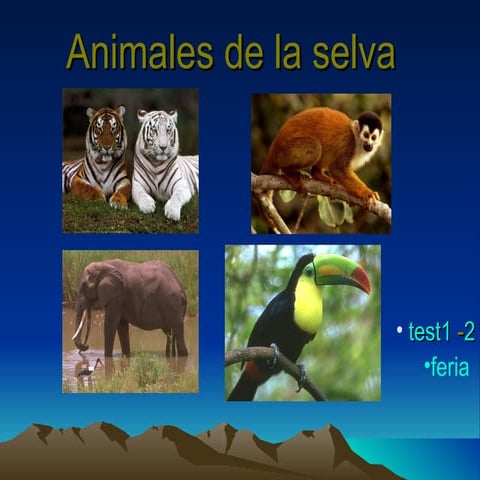 Animales de la selva

• test1 -2

•feria